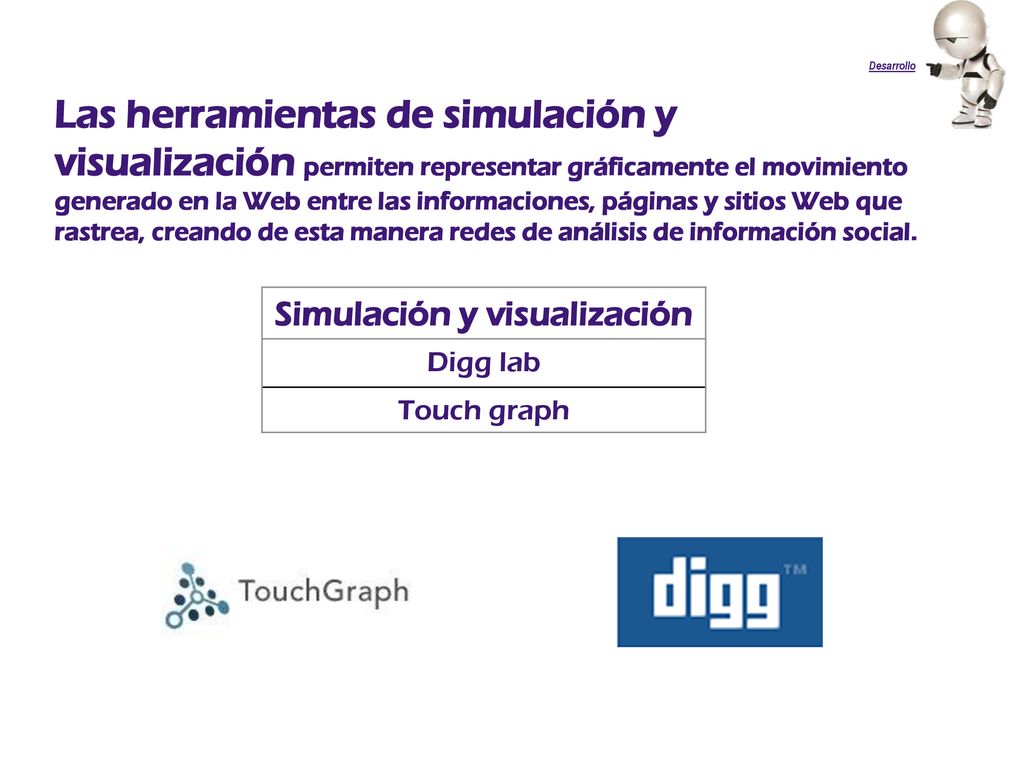 Desarrollo

Las herramientas de simulación y visualización permiten representar gráficamente el movimiento generado en la Web entre las informaciones, páginas y sitios Web que rastrea, creando de esta manera redes de análisis de información social.

| Simulación y visualización |
|---|
| Digg lab |
| Touch graph |

TouchGraph

digg™